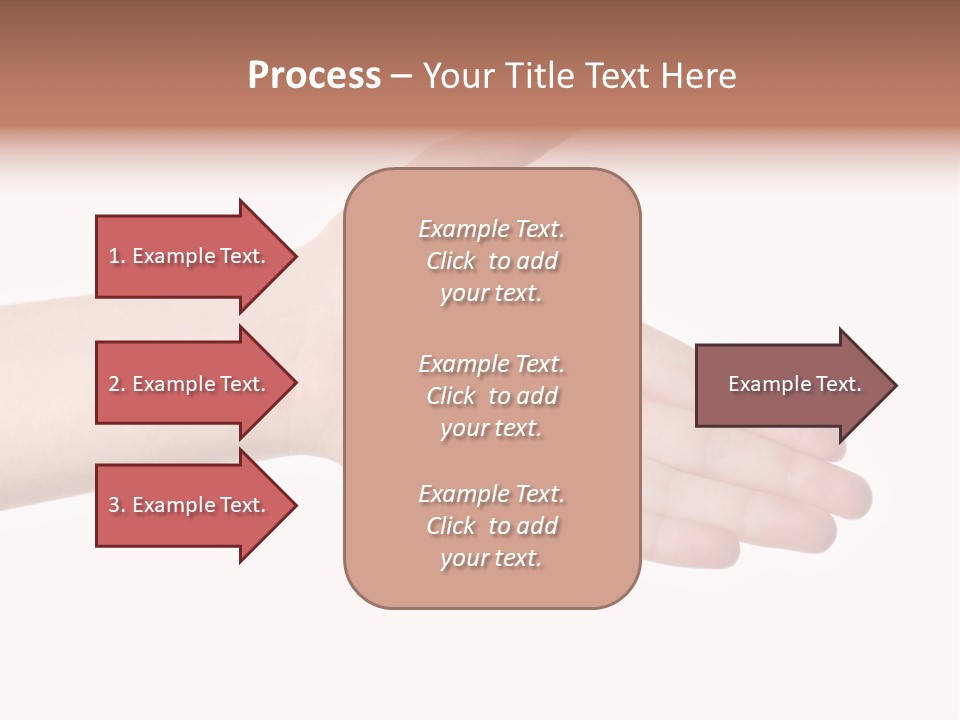 Process – Your Title Text Here

1. Example Text.

2. Example Text.

3. Example Text.

Example Text. Click to add your text.

Example Text. Click to add your text.

Example Text. Click to add your text.

Example Text.